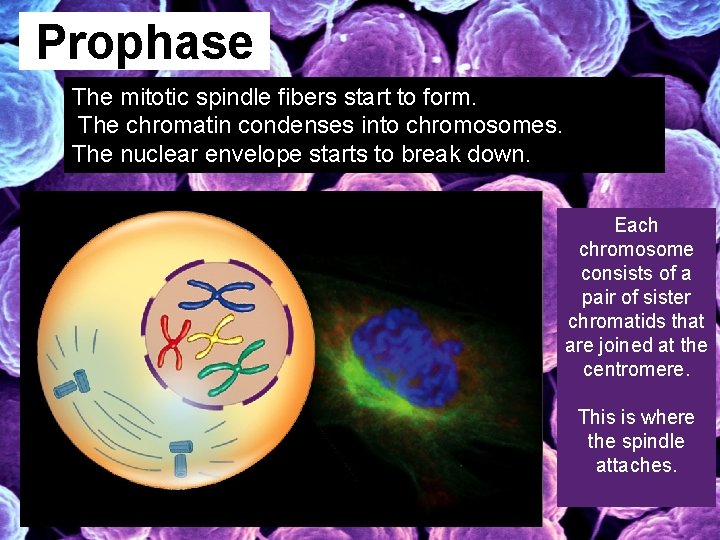 Prophase

The mitotic spindle fibers start to form.
The chromatin condenses into chromosomes.
The nuclear envelope starts to break down.

Each chromosome consists of a pair of sister chromatids that are joined at the centromere.

This is where the spindle attaches.